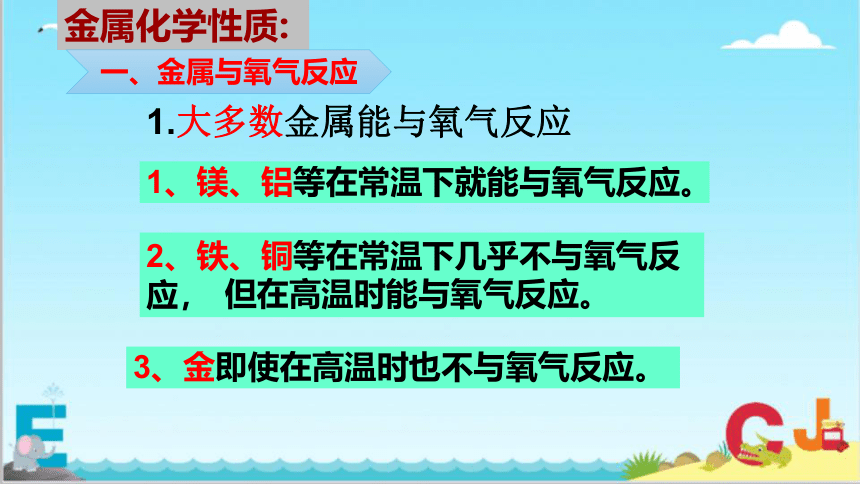 金属化学性质:

一、金属与氧气反应

1.大多数金属能与氧气反应

1、镁、铝等在常温下就能与氧气反应。

2、铁、铜等在常温下几乎不与氧气反应， 但在高温时能与氧气反应。

3、金即使在高温时也不与氧气反应。

E

C

J